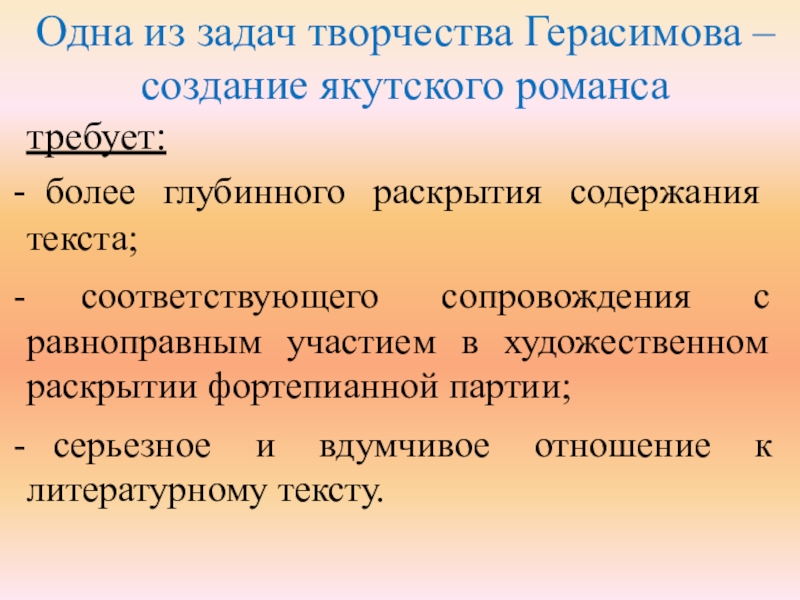 Одна из задач творчества Герасимова – создание якутского романса

требует:

- более глубинного раскрытия содержания текста;

- соответствующего сопровождения с равноправным участием в художественном раскрытии фортепианной партии;

- серьезное и вдумчивое отношение к литературному тексту.